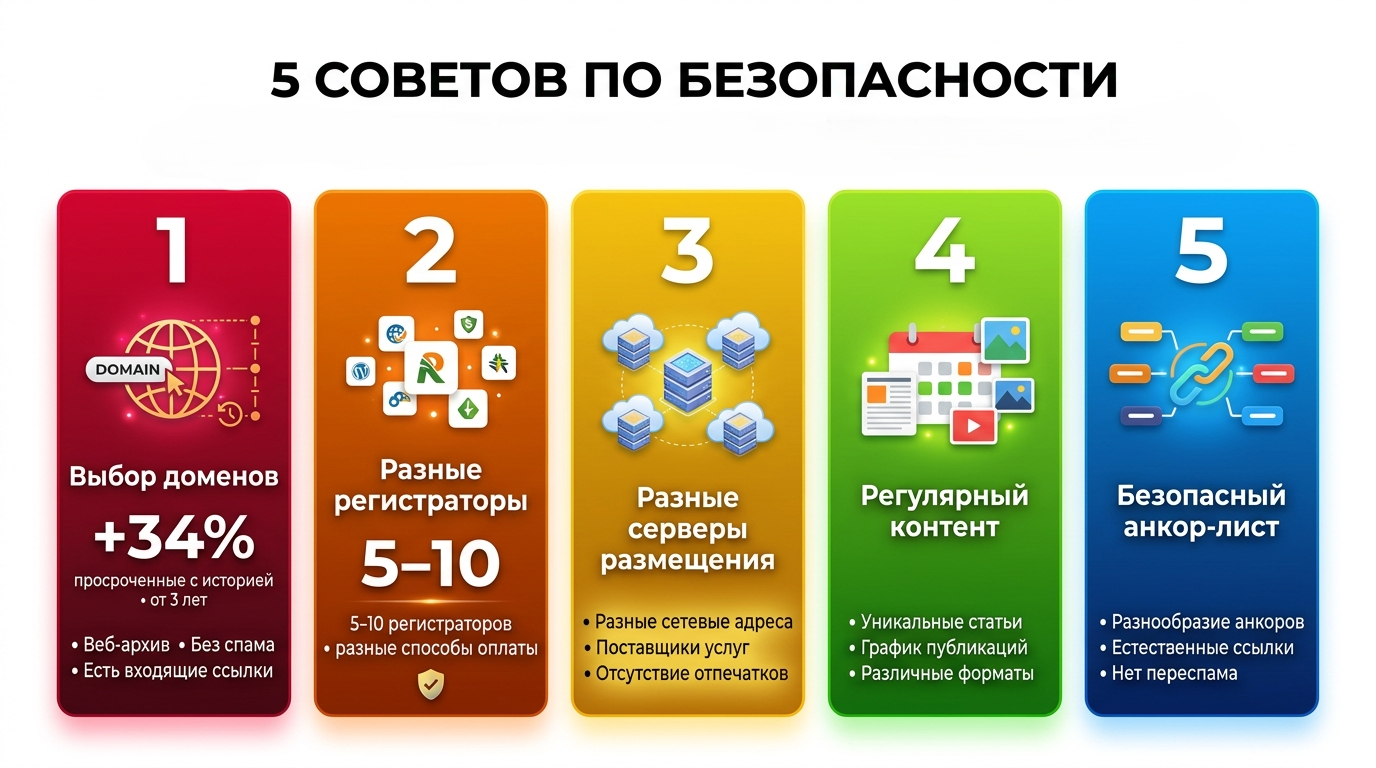 5 СОВЕТОВ ПО БЕЗОПАСНОСТИ

1

DOMAIN

Выбор доменов

+34%

просроченные с историей • от 3 лет

• Веб-архив • Без спама
• Есть входящие ссылки

2

Разные регистраторы

5–10

5–10 регистраторов
• разные способы оплаты

3

Разные серверы размещения

• Разные сетевые адреса
• Поставщики услуг
• Отсутствие отпечатков

4

Регулярный контент

• Уникальные статьи
• График публикаций
• Различные форматы

5

Безопасный анкор-лист

• Разнообразие анкоров
• Естественные ссылки
• Нет переспама